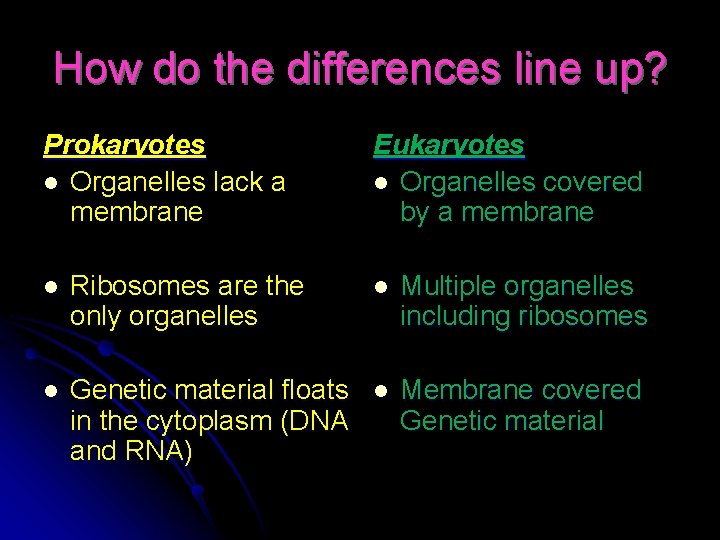 How do the differences line up?

Prokaryotes

- Organelles lack a membrane
- Ribosomes are the only organelles
- Genetic material floats in the cytoplasm (DNA and RNA)

Eukaryotes

- Organelles covered by a membrane
- Multiple organelles including ribosomes
- Membrane covered Genetic material